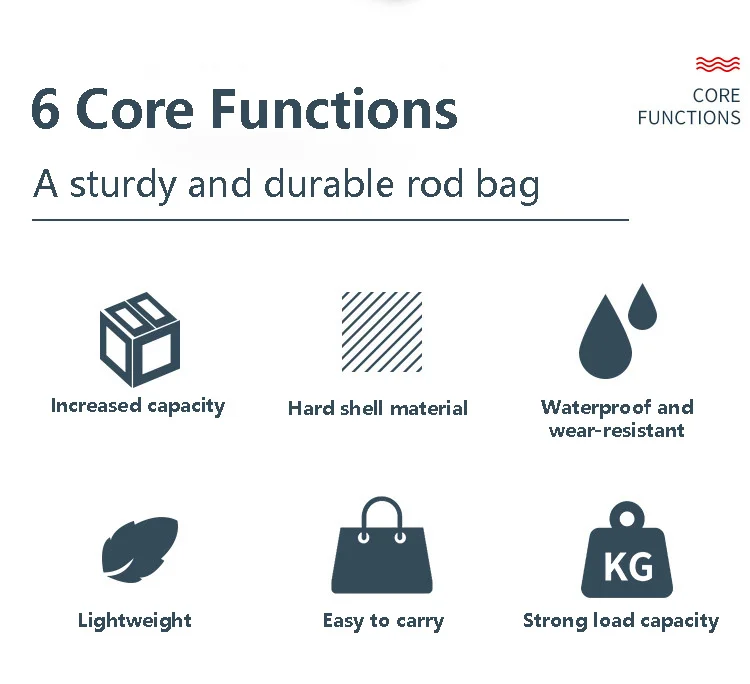 6 Core Functions

CORE FUNCTIONS

A sturdy and durable rod bag

Increased capacity

Hard shell material

Waterproof and wear-resistant

Lightweight

Easy to carry

KG

Strong load capacity